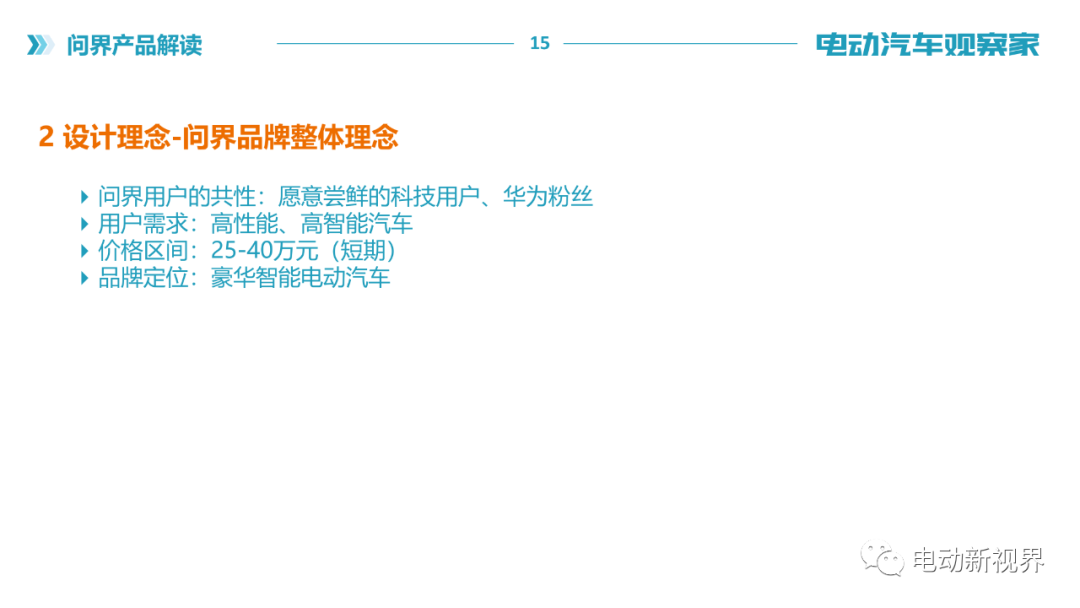 问界产品解读

15

电动汽车观察家

2 设计理念-问界品牌整体理念

问界用户的共性：愿意尝鲜的科技用户、华为粉丝
用户需求：高性能、高智能汽车
价格区间：25-40万元（短期）
品牌定位：豪华智能电动汽车

电动新视界